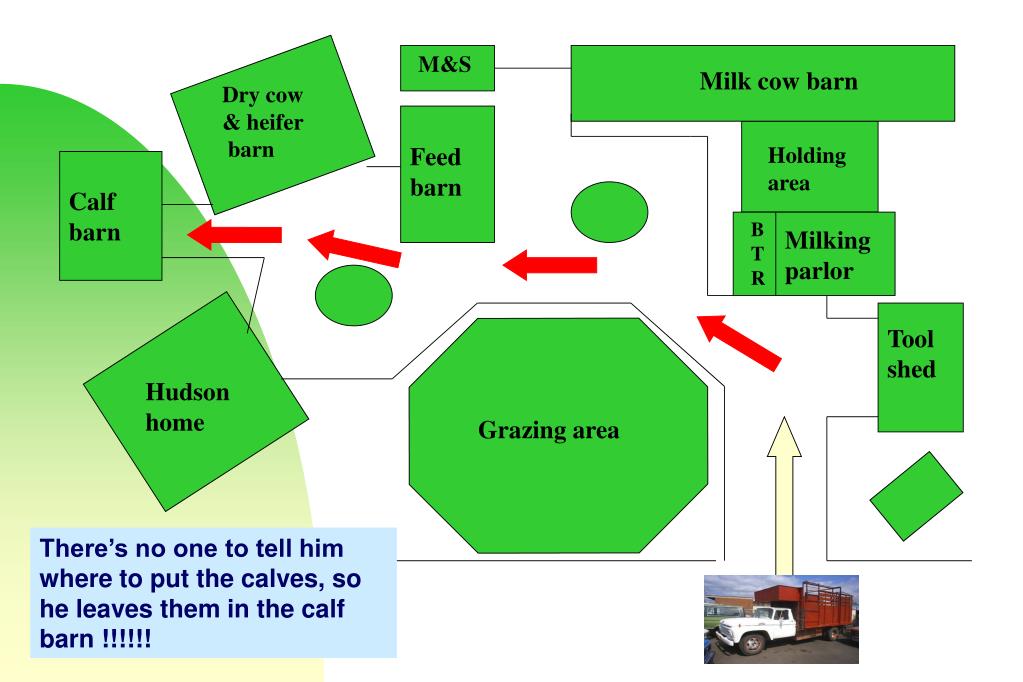 M&S

Milk cow barn

Dry cow & heifer barn

Feed barn

Holding area

Calf barn

B T R

Milking parlor

Tool shed

Hudson home

Grazing area

There's no one to tell him where to put the calves, so he leaves them in the calf barn !!!!!!